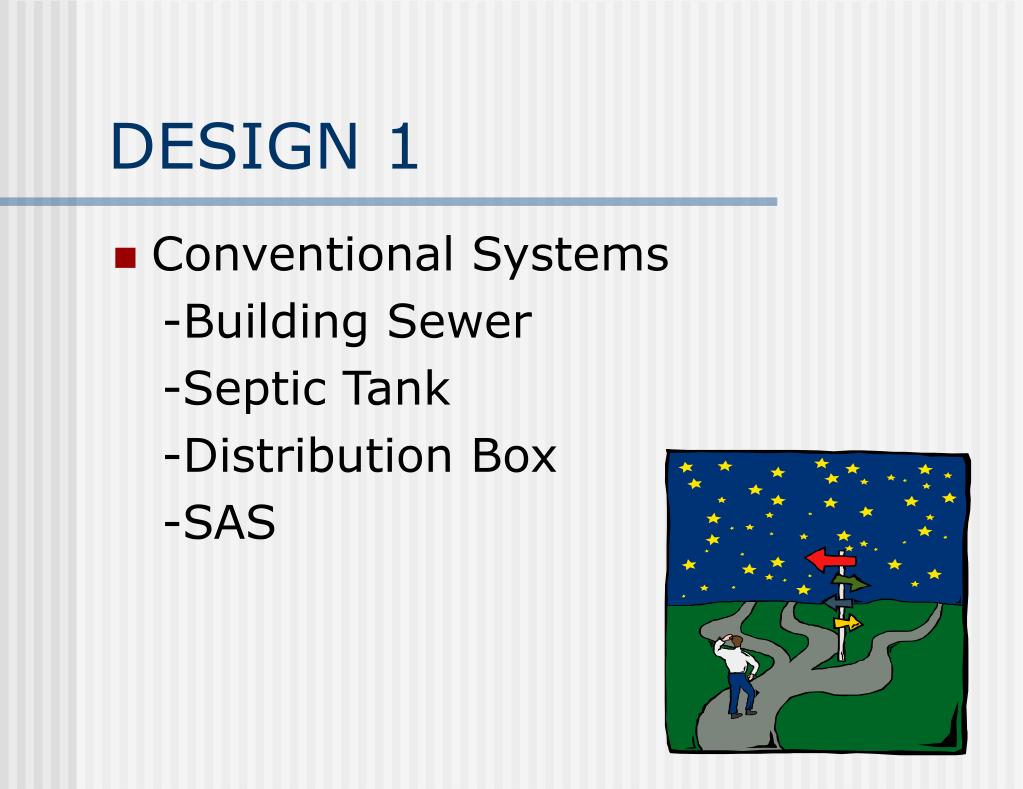 DESIGN 1

Conventional Systems
-Building Sewer
-Septic Tank
-Distribution Box
-SAS